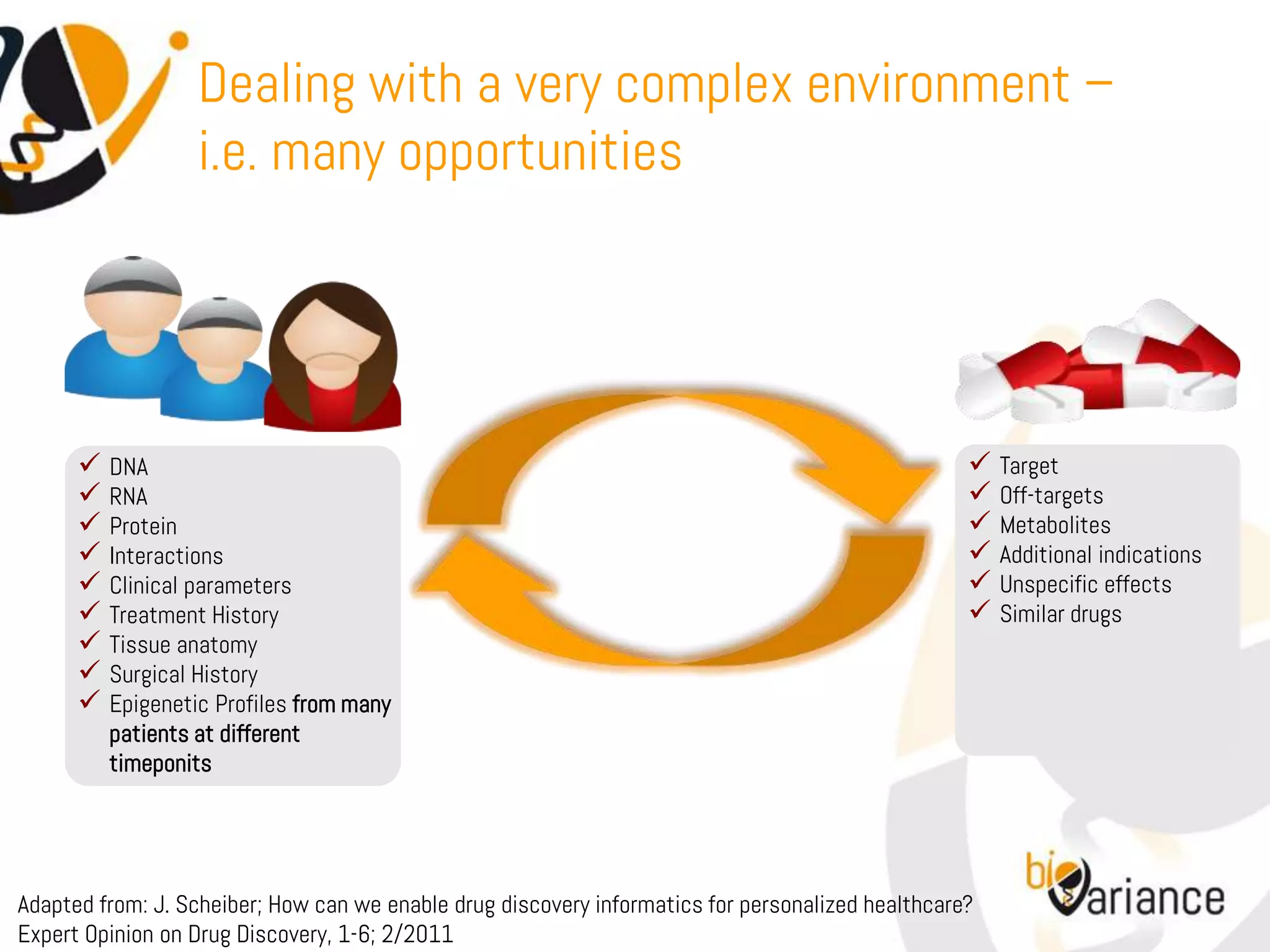 Dealing with a very complex environment – i.e. many opportunities

✓ DNA
✓ RNA
✓ Protein
✓ Interactions
✓ Clinical parameters
✓ Treatment History
✓ Tissue anatomy
✓ Surgical History
✓ Epigenetic Profiles from many patients at different timeponits

✓ Target
✓ Off-targets
✓ Metabolites
✓ Additional indications
✓ Unspecific effects
✓ Similar drugs

Adapted from: J. Scheiber; How can we enable drug discovery informatics for personalized healthcare? Expert Opinion on Drug Discovery, 1-6; 2/2011

bioVariance